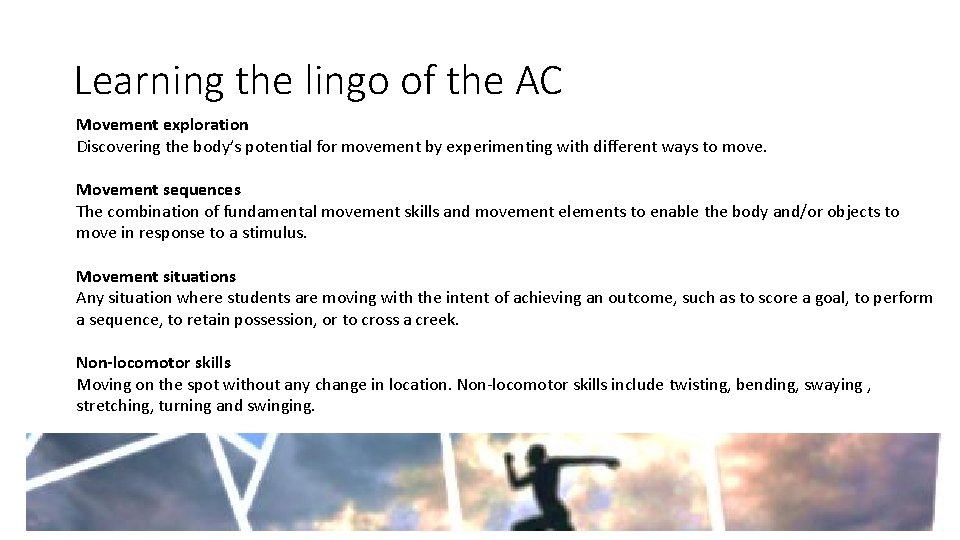 Learning the lingo of the AC

Movement exploration
Discovering the body's potential for movement by experimenting with different ways to move.

Movement sequences
The combination of fundamental movement skills and movement elements to enable the body and/or objects to move in response to a stimulus.

Movement situations
Any situation where students are moving with the intent of achieving an outcome, such as to score a goal, to perform a sequence, to retain possession, or to cross a creek.

Non-locomotor skills
Moving on the spot without any change in location. Non-locomotor skills include twisting, bending, swaying , stretching, turning and swinging.